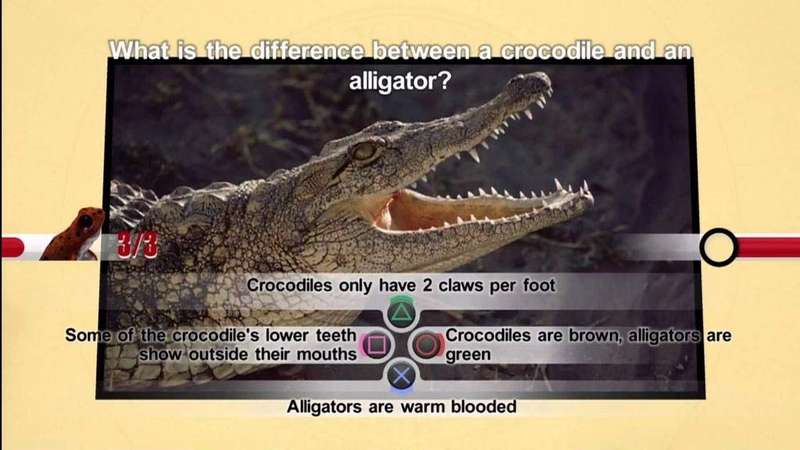 What is the difference between a crocodile and an alligator?

3/3

Crocodiles only have 2 claws per foot

Some of the crocodile's lower teeth show outside their mouths

Crocodiles are brown, alligators are green

Alligators are warm blooded